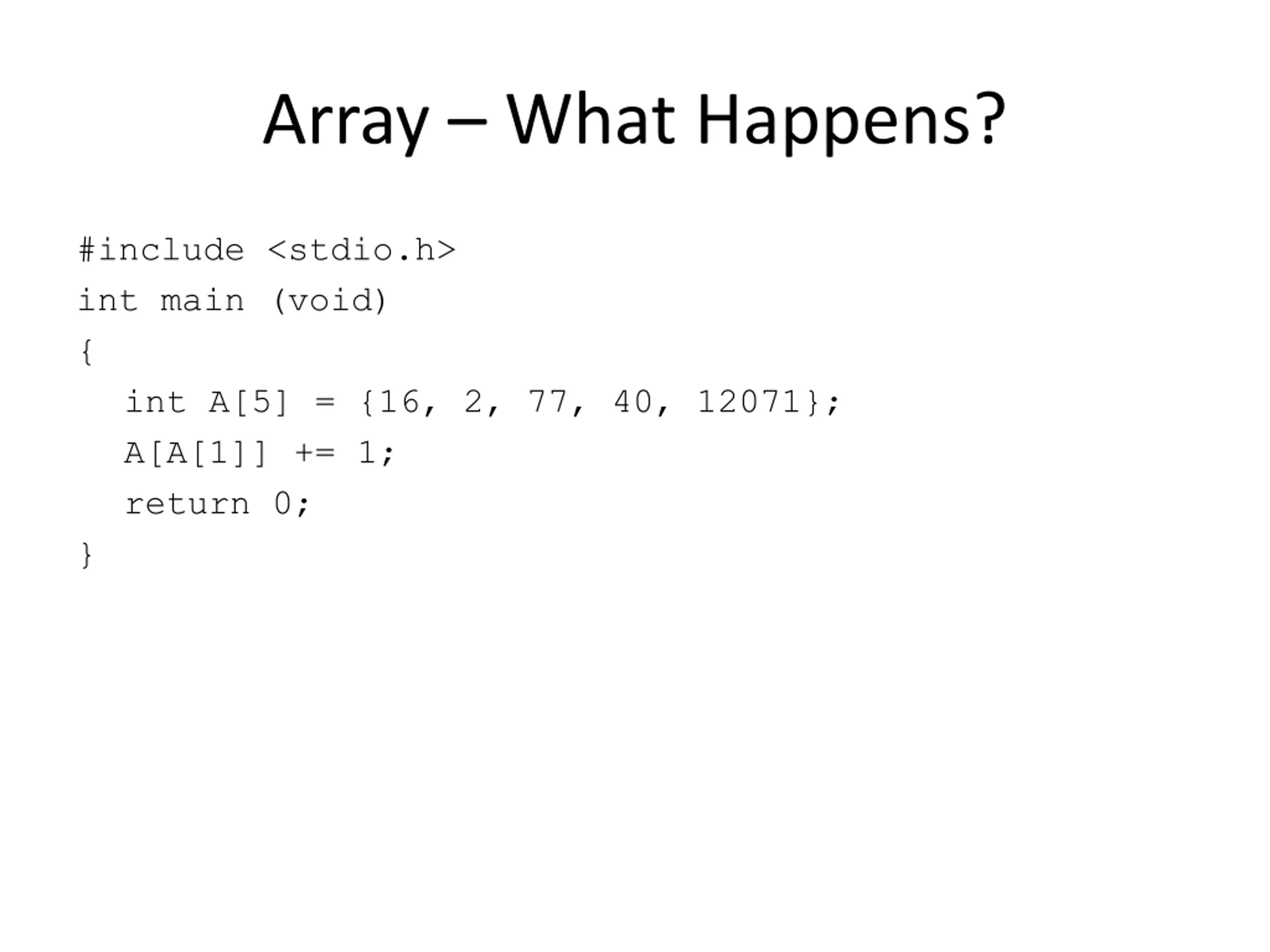 Array – What Happens?

#include <stdio.h>
int main (void)
{
  int A[5] = {16, 2, 77, 40, 12071};
  A[A[1]] += 1;
  return 0;
}